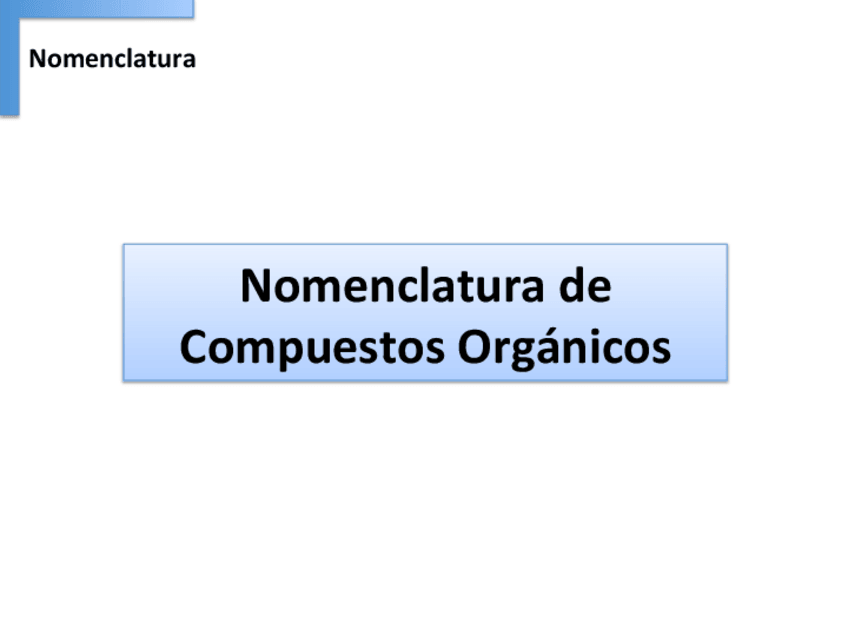 Nomenclatura

Nomenclatura de Compuestos Orgánicos